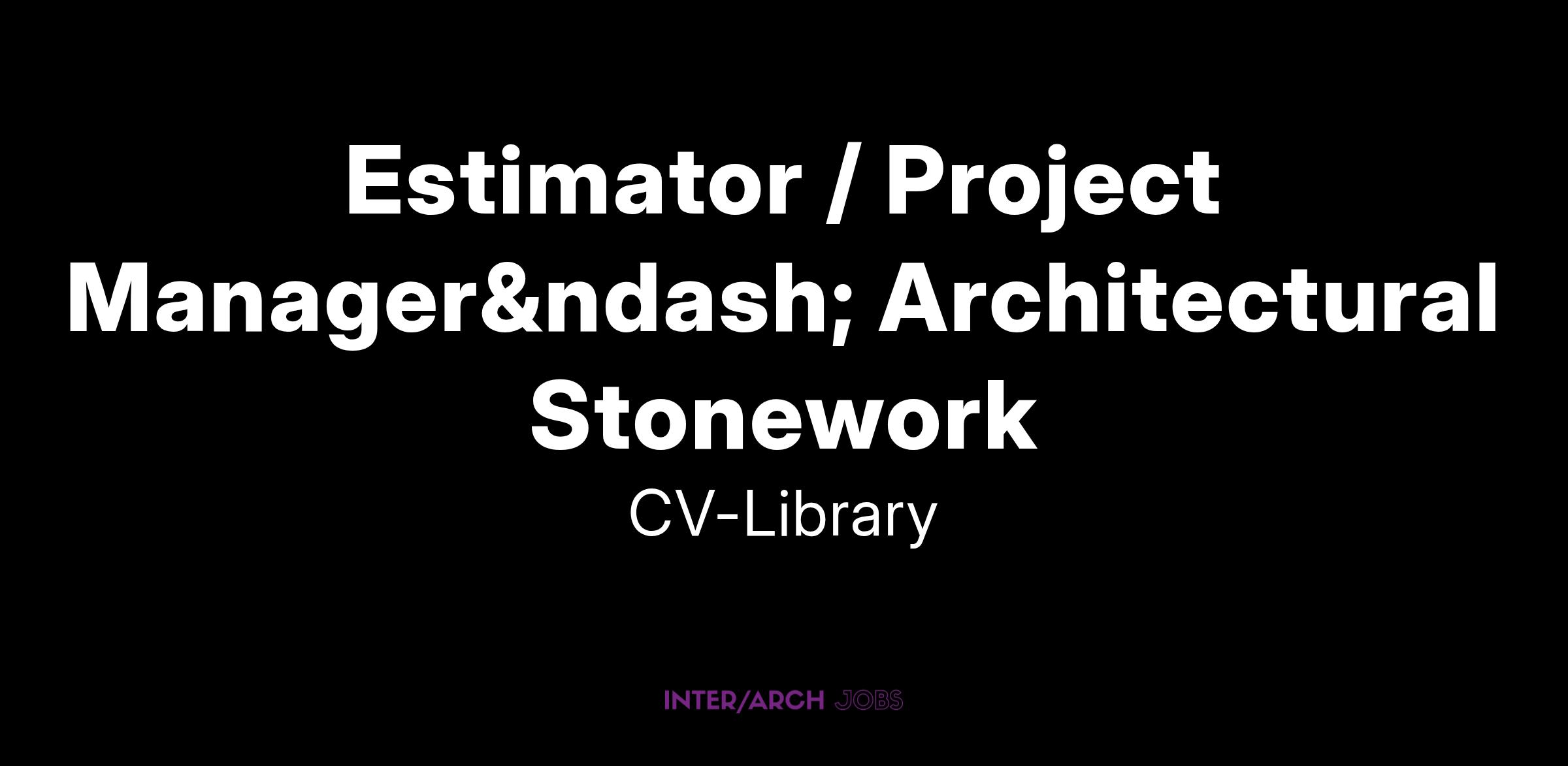 Estimator / Project Manager&ndash; Architectural Stonework

CV-Library

INTER/ARCH JOBS